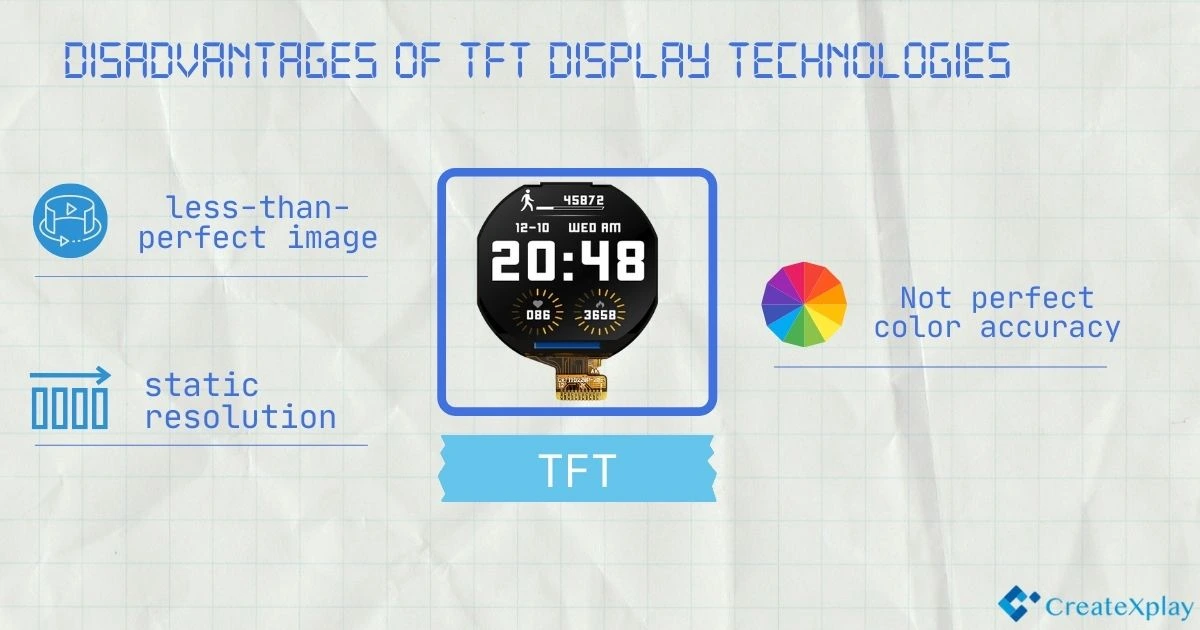 DISADVANTAGES OF TFT DISPLAY TECHNOLOGIES

less-than-perfect image

static resolution

45872
12-10 WED AM
20:48
086 3658

TFT

Not perfect color accuracy

CreateXplay